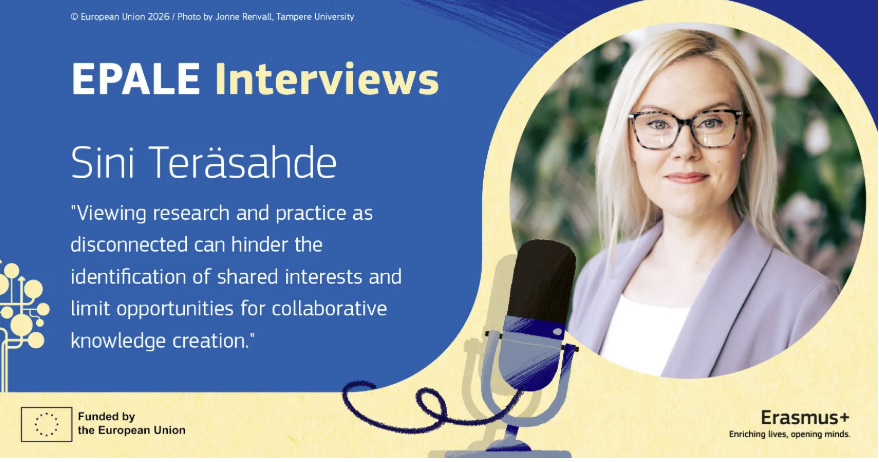 © European Union 2026 / Photo by Jonne Renvall, Tampere University

EPALE Interviews

Sini Teräsahde

"Viewing research and practice as disconnected can hinder the identification of shared interests and limit opportunities for collaborative knowledge creation."

Funded by the European Union

Erasmus+
Enriching lives, opening minds.